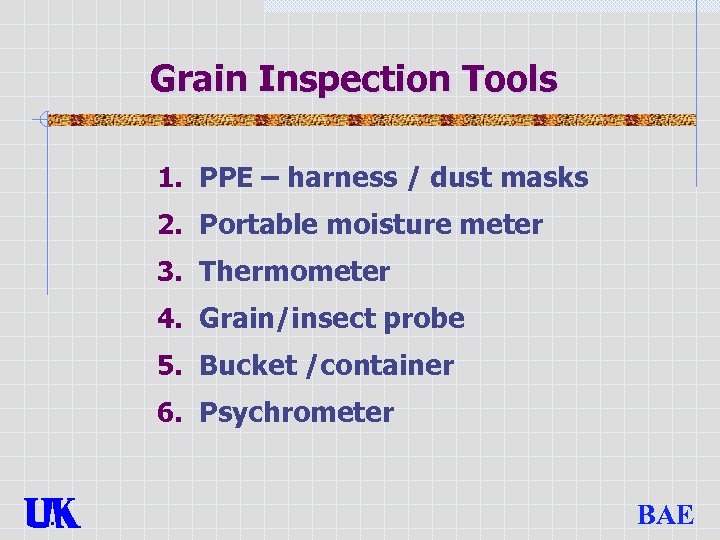 Grain Inspection Tools

1. PPE – harness / dust masks
2. Portable moisture meter
3. Thermometer
4. Grain/insect probe
5. Bucket /container
6. Psychrometer

UK

BAE